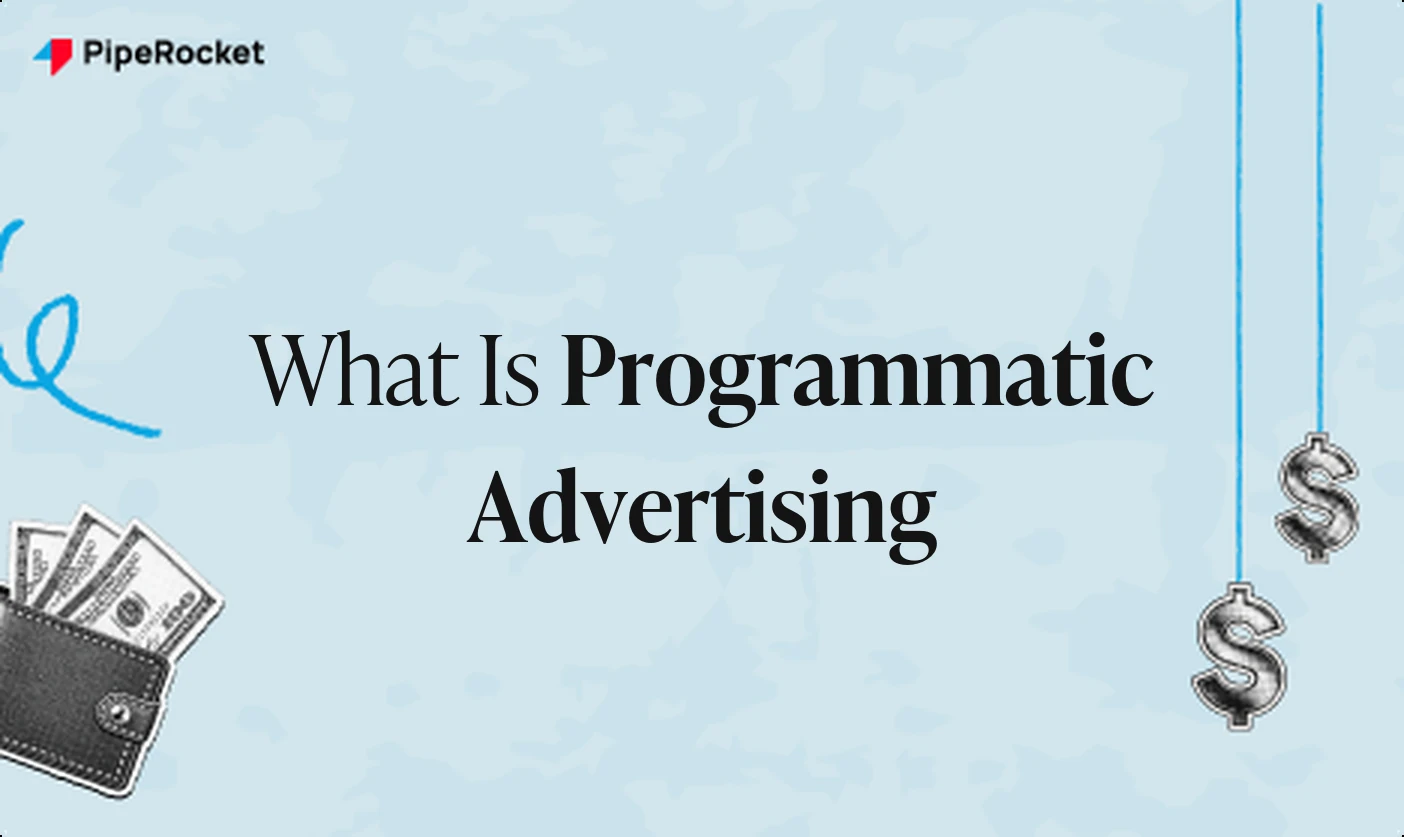 PipeRocket

What Is Programmatic Advertising